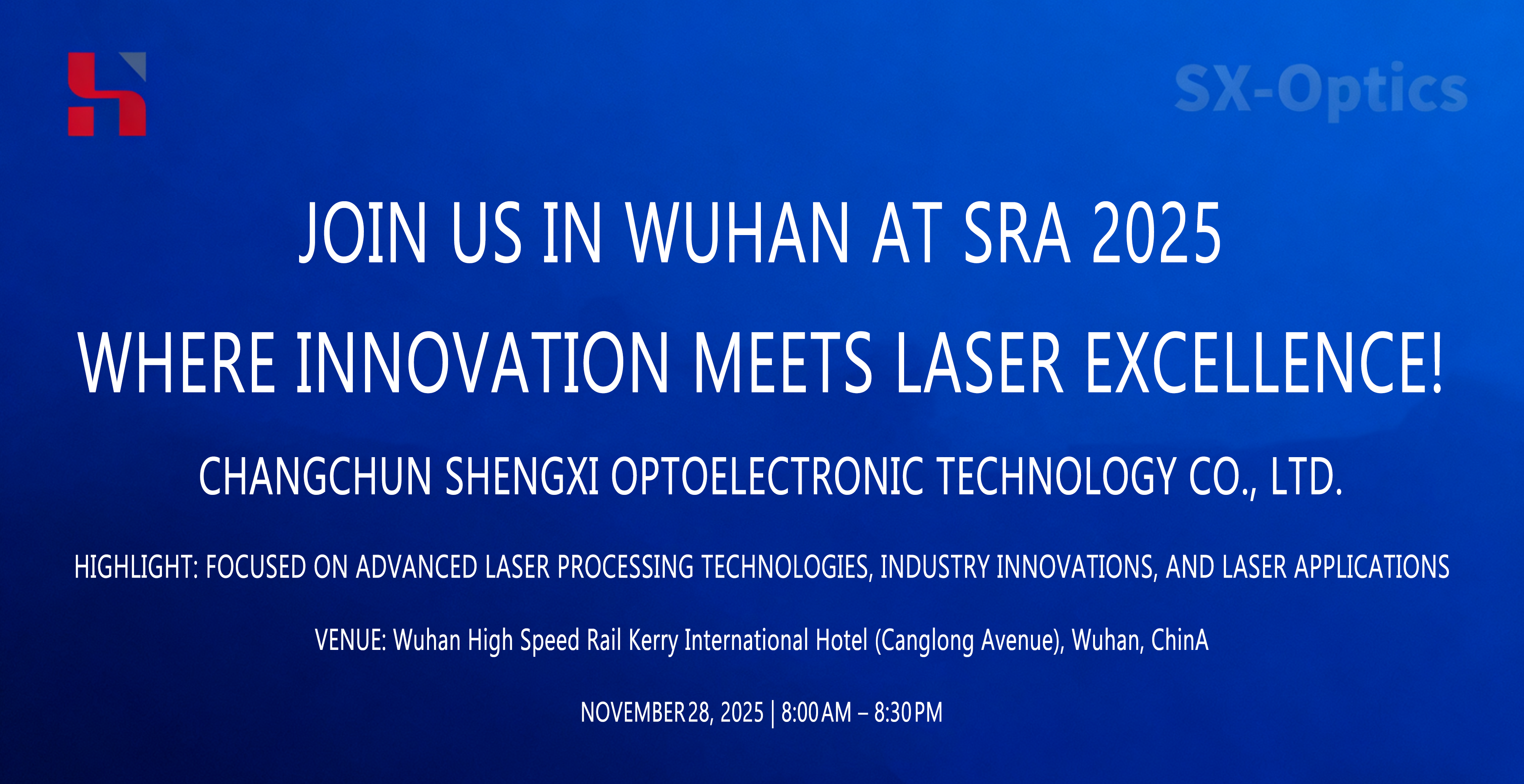 SX-Optics

JOIN US IN WUHAN AT SRA 2025

WHERE INNOVATION MEETS LASER EXCELLENCE!

CHANGCHUN SHENGXI OPTOELECTRONIC TECHNOLOGY CO., LTD.

HIGHLIGHT: FOCUSED ON ADVANCED LASER PROCESSING TECHNOLOGIES, INDUSTRY INNOVATIONS, AND LASER APPLICATIONS

VENUE: Wuhan High Speed Rail Kerry International Hotel (Canglong Avenue), Wuhan, ChinA

NOVEMBER 28, 2025 | 8:00 AM – 8:30 PM